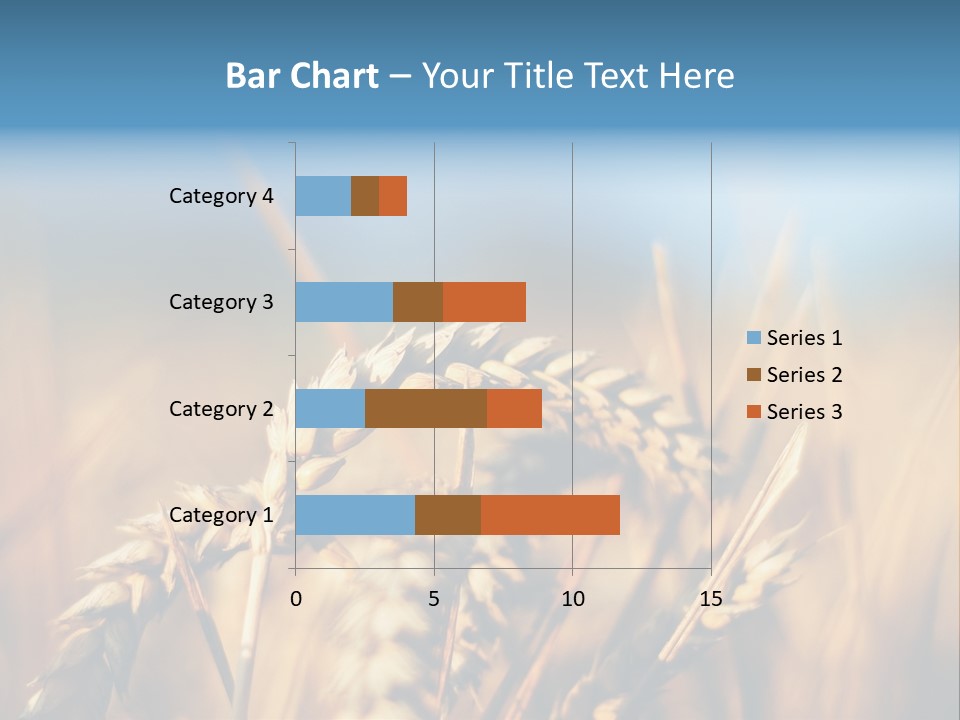 Bar Chart – Your Title Text Here

Category 4
Category 3
Category 2
Category 1

0
5
10
15

Series 1
Series 2
Series 3